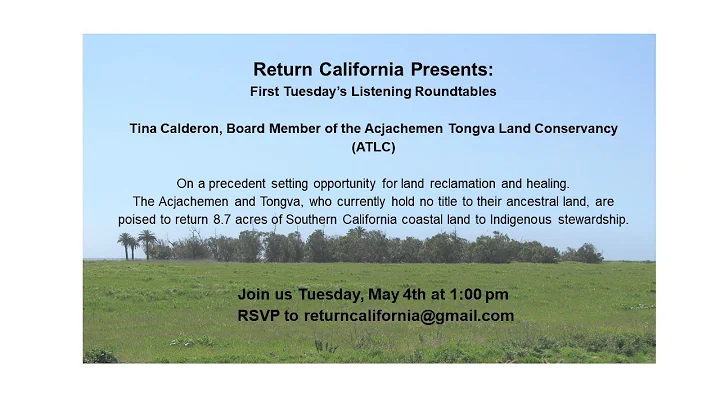 Return California Presents:
First Tuesday's Listening Roundtables

Tina Calderon, Board Member of the Acjachemen Tongva Land Conservancy (ATLC)

On a precedent setting opportunity for land reclamation and healing. The Acjachemen and Tongva, who currently hold no title to their ancestral land, are poised to return 8.7 acres of Southern California coastal land to Indigenous stewardship.

Join us Tuesday, May 4th at 1:00 pm
RSVP to returncalifornia@gmail.com